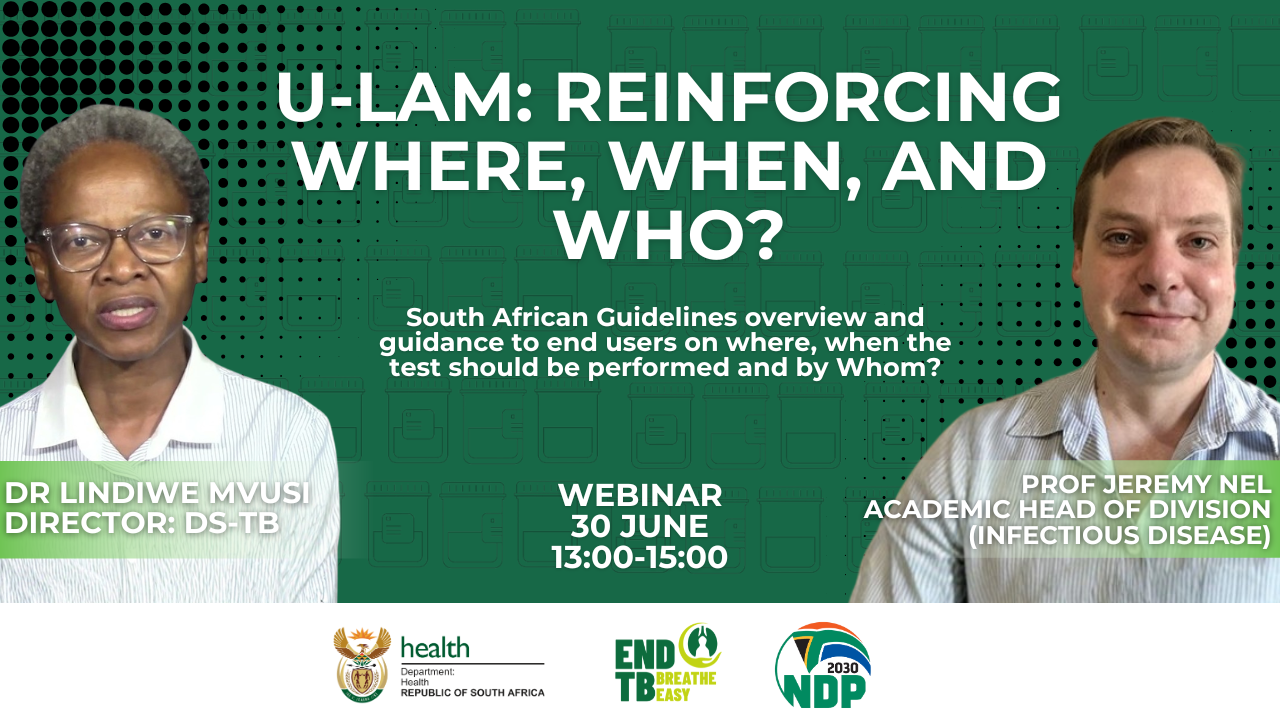 U-LAM: REINFORCING WHERE, WHEN, AND WHO?

South African Guidelines overview and guidance to end users on where, when the test should be performed and by Whom?

DR LINDIWE MVUSI
DIRECTOR: DS-TB

WEBINAR
30 JUNE
13:00-15:00

PROF JEREMY NEL
ACADEMIC HEAD OF DIVISION
(INFECTIOUS DISEASE)

health
Department:
Health
REPUBLIC OF SOUTH AFRICA

END TB BREATHE EASY

2030 NDP